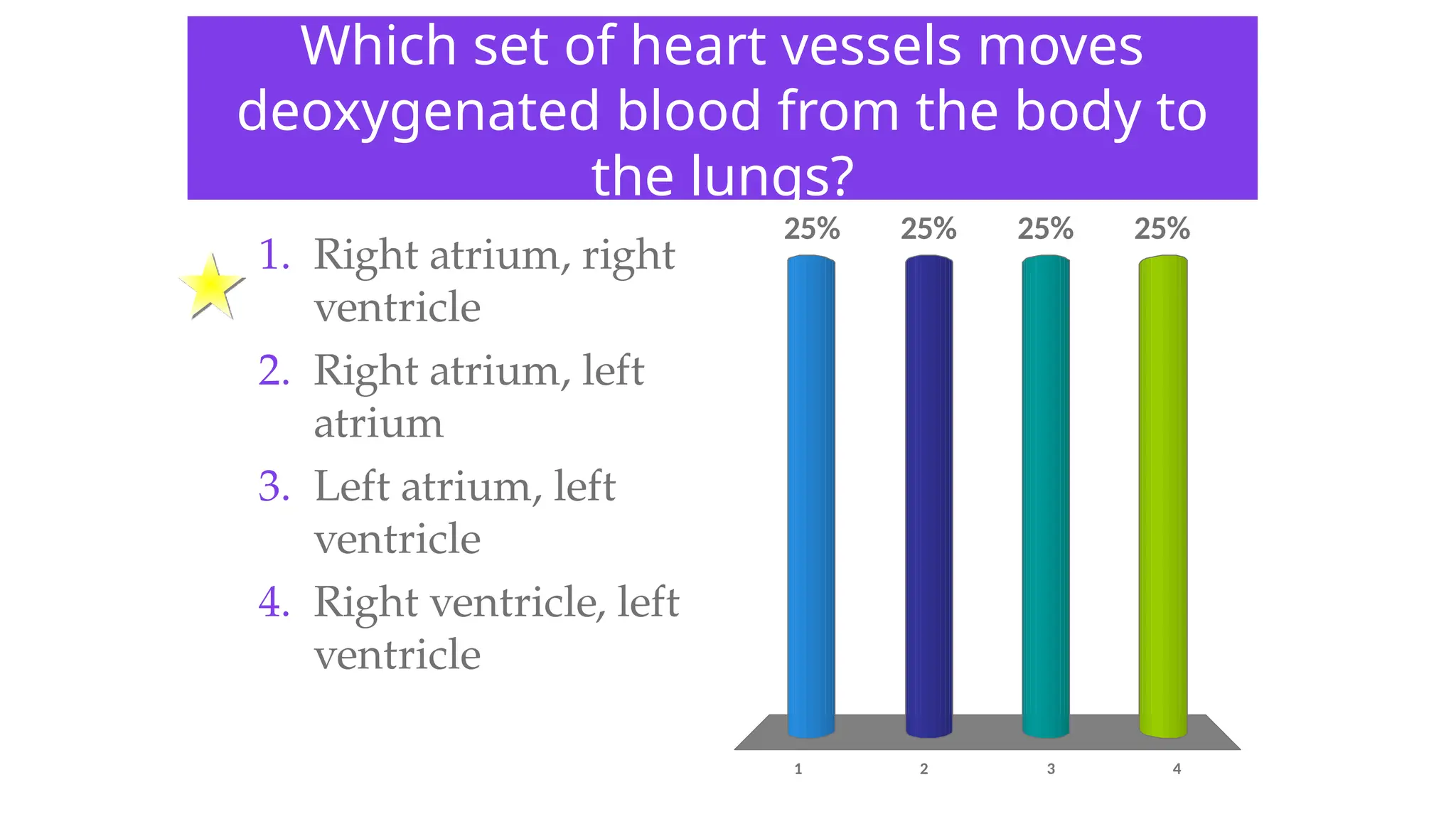 Which set of heart vessels moves deoxygenated blood from the body to the lungs?

1. Right atrium, right ventricle
2. Right atrium, left atrium
3. Left atrium, left ventricle
4. Right ventricle, left ventricle

25%
25%
25%
25%

1
2
3
4